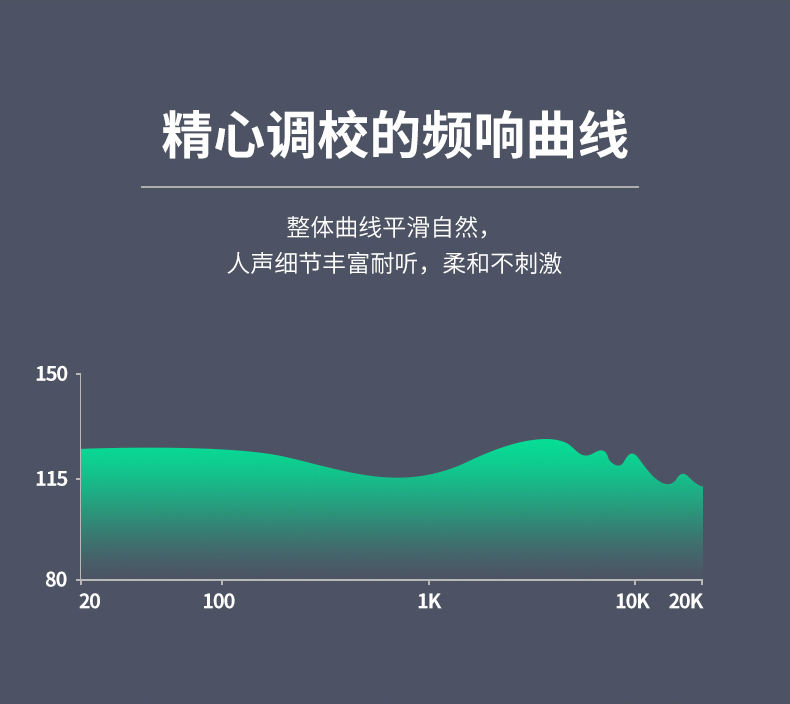 精心调校的频响曲线

整体曲线平滑自然，
人声细节丰富耐听，柔和不刺激

150
115
80
20
100
1K
10K
20K